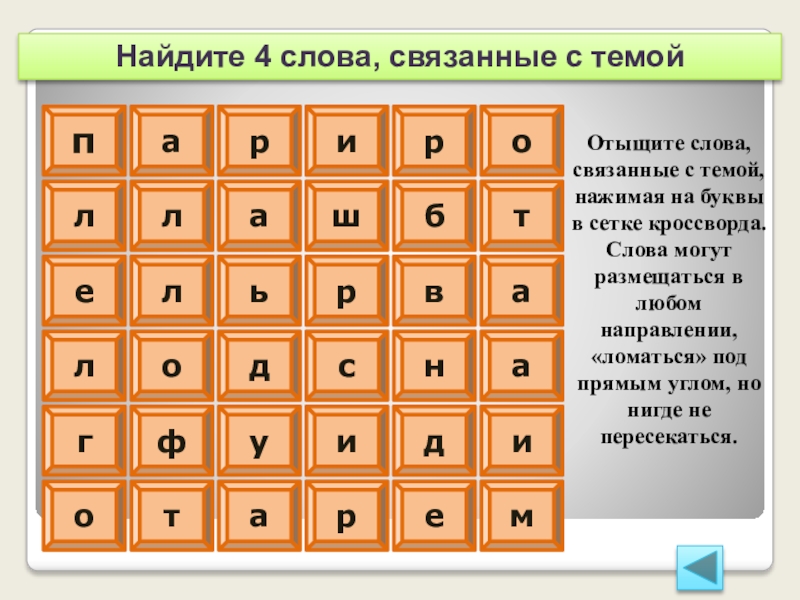 Найдите 4 слова, связанные с темой

| п | а | р | и | р | о |
|---|---|---|---|---|---|
| л | л | а | ш | б | т |
| е | л | ь | р | в | а |
| л | о | д | с | н | а |
| г | ф | у | и | д | и |
| о | т | а | р | е | м |

Отыщите слова, связанные с темой, нажимая на буквы в сетке кроссворда. Слова могут размещаться в любом направлении, «ломаться» под прямым углом, но нигде не пересекаться.